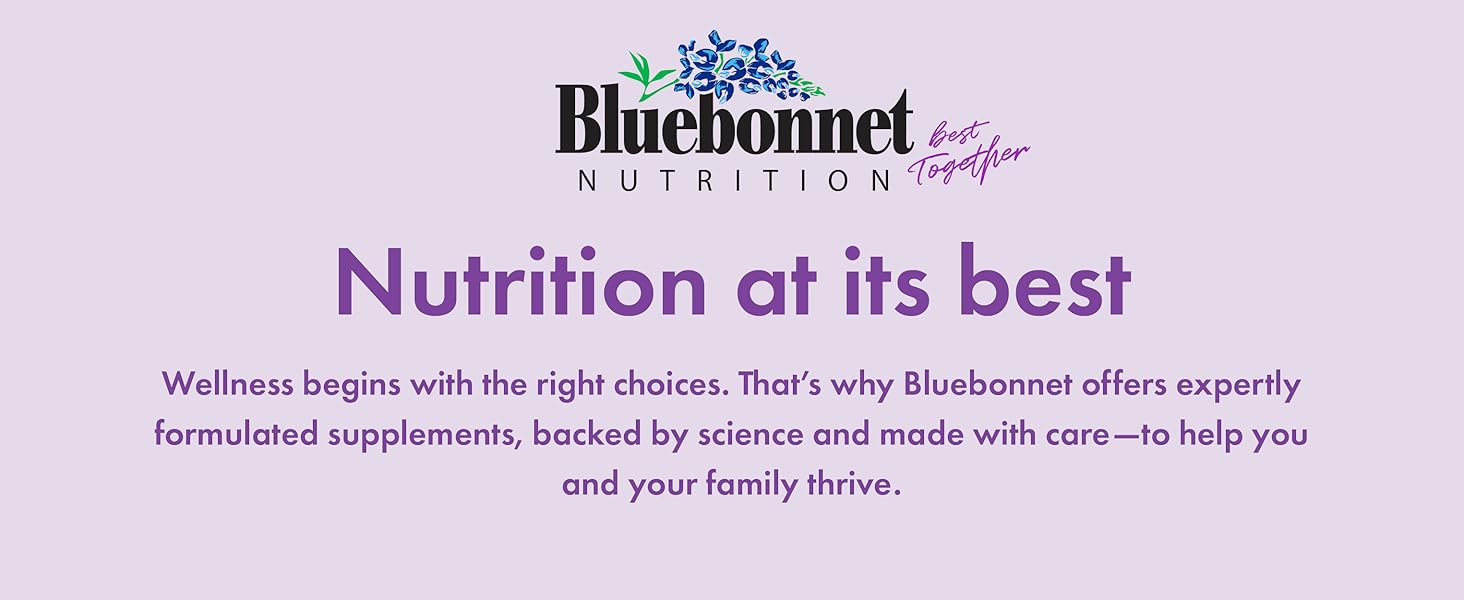 Bluebonnet
NUTRITION
Best Together

Nutrition at its best

Wellness begins with the right choices. That's why Bluebonnet offers expertly formulated supplements, backed by science and made with care—to help you and your family thrive.